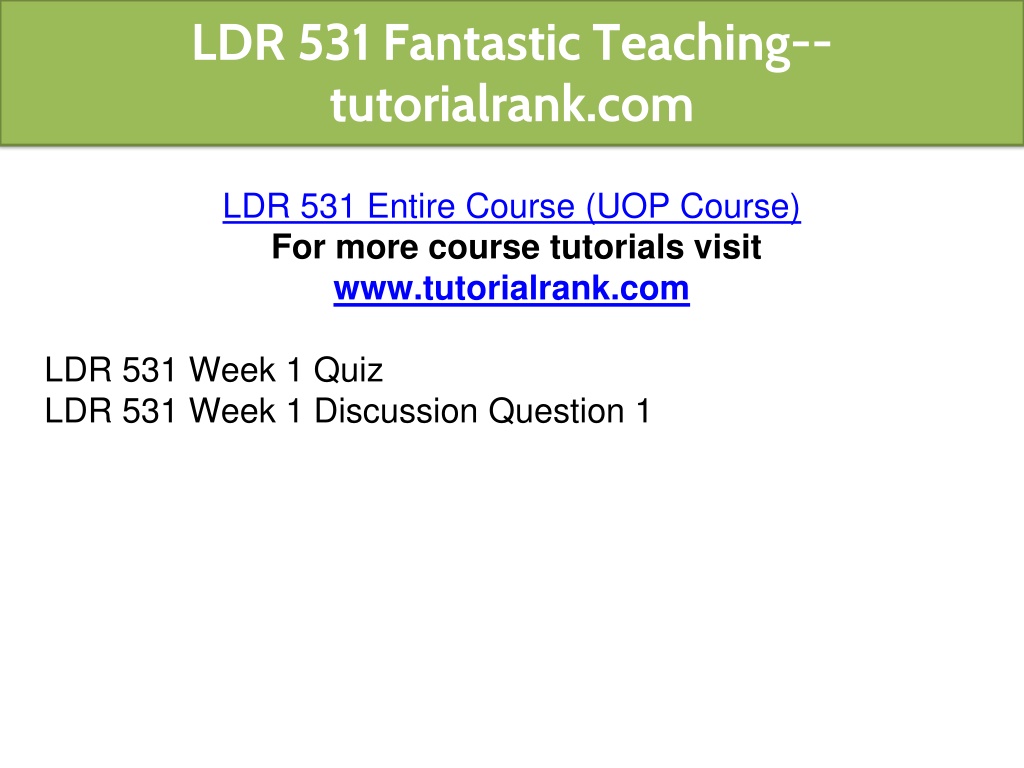 LDR 531 Fantastic Teaching--tutorialrank.com

LDR 531 Entire Course (UOP Course)
For more course tutorials visit
www.tutorialrank.com

LDR 531 Week 1 Quiz
LDR 531 Week 1 Discussion Question 1